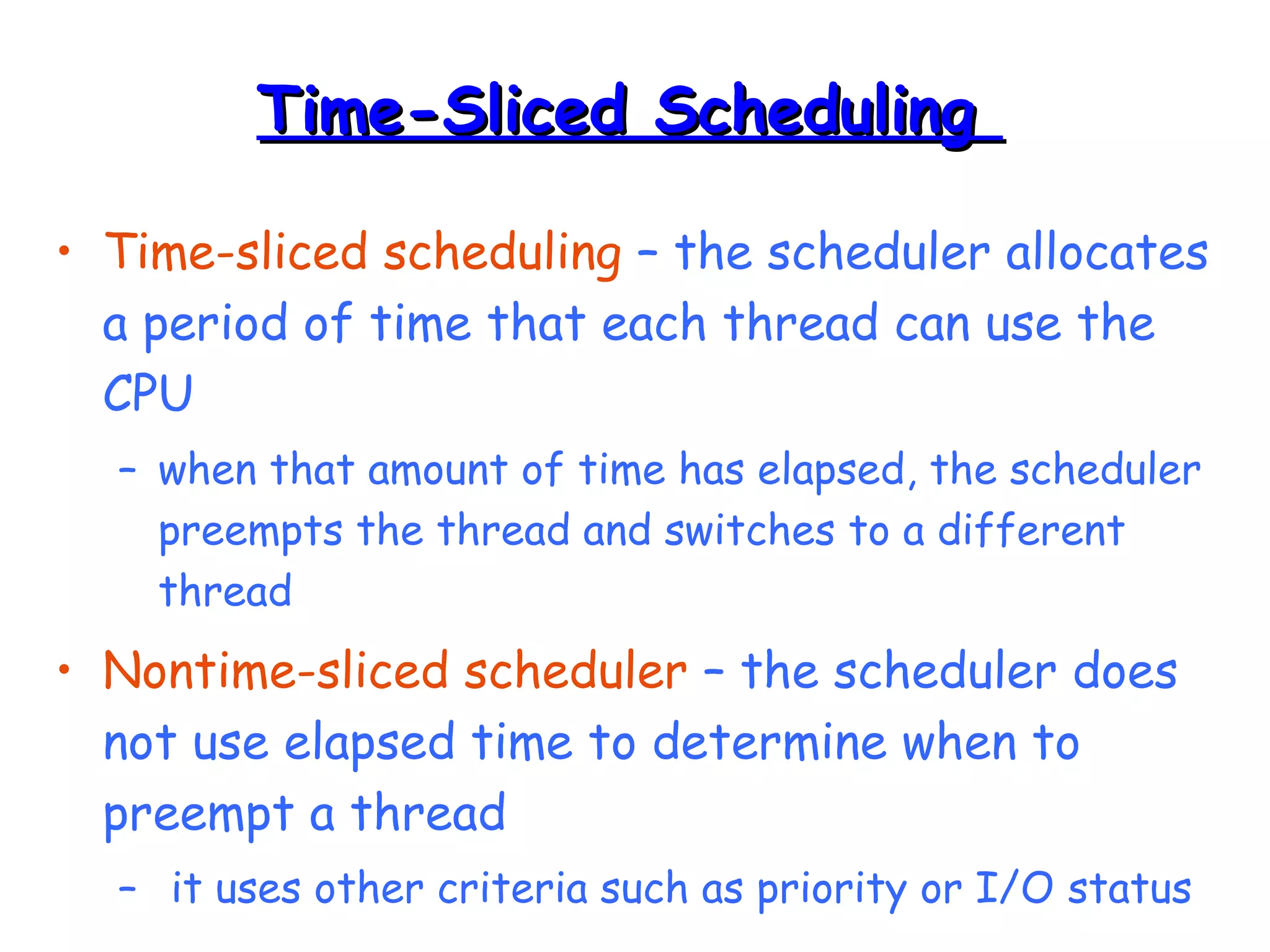 Time-Sliced Scheduling

• Time-sliced scheduling – the scheduler allocates a period of time that each thread can use the CPU

– when that amount of time has elapsed, the scheduler preempts the thread and switches to a different thread

• Nontime-sliced scheduler – the scheduler does not use elapsed time to determine when to preempt a thread

– it uses other criteria such as priority or I/O status